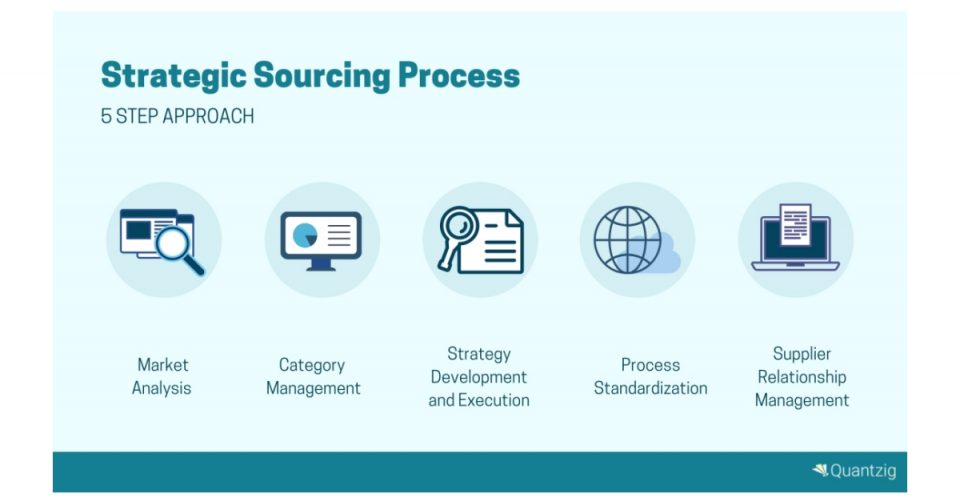 Strategic Sourcing Process
5 STEP APPROACH

Market Analysis

Category Management

Strategy Development and Execution

Process Standardization

Supplier Relationship Management

Quantzig